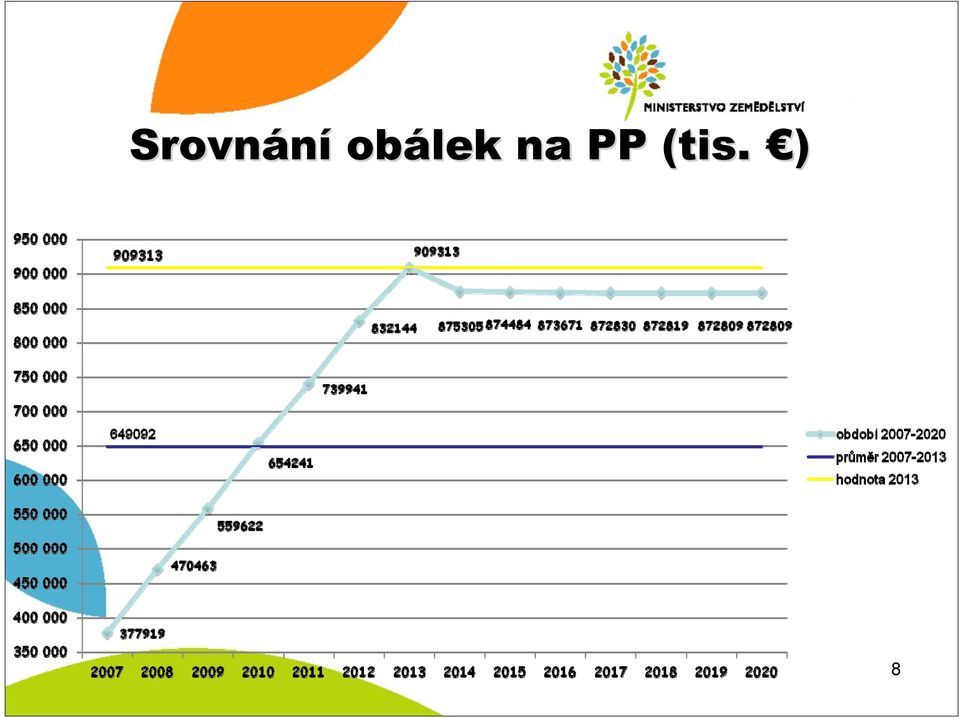 MINISTERSTVO ZEMĚDĚLSTVÍ

Srovnání obálek na PP (tis. €)

950 000
900 000
850 000
800 000
750 000
700 000
650 000
600 000
550 000
500 000
450 000
400 000
350 000

909313
909313
832144
875305 874484 873671 872830 872819 872809 872809
739941
649092
654241
559622
470463
377919

2007 2008 2009 2010 2011 2012 2013 2014 2015 2016 2017 2018 2019 2020

období 2007-2020
průměr 2007-2013
hodnota 2013

8